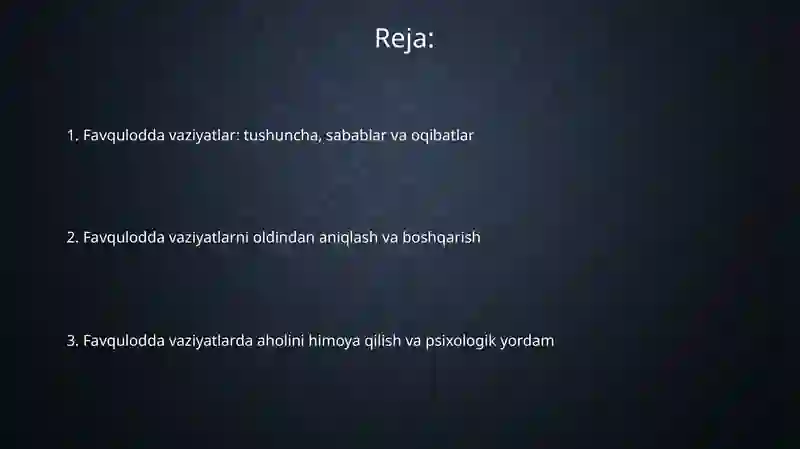 Reja:

1. Favqulodda vaziyatlar: tushuncha, sabablar va oqibatlar

2. Favqulodda vaziyatlarni oldindan aniqlash va boshqarish

3. Favqulodda vaziyatlarda aholini himoya qilish va psixologik yordam